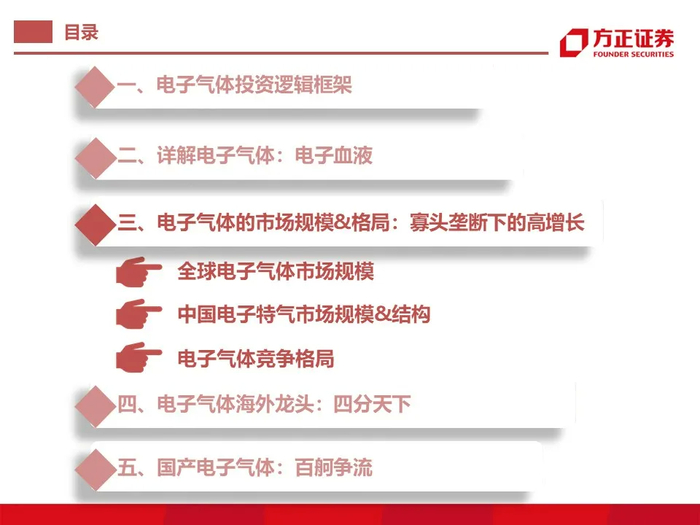 目录

方正证券
FOUNDER SECURITIES

一、电子气体投资逻辑框架

二、详解电子气体：电子血液

三、电子气体的市场规模&格局：寡头垄断下的高增长

全球电子气体市场规模

中国电子特气市场规模&结构

电子气体竞争格局

四、电子气体海外龙头：四分天下

五、国产电子气体：百舸争流